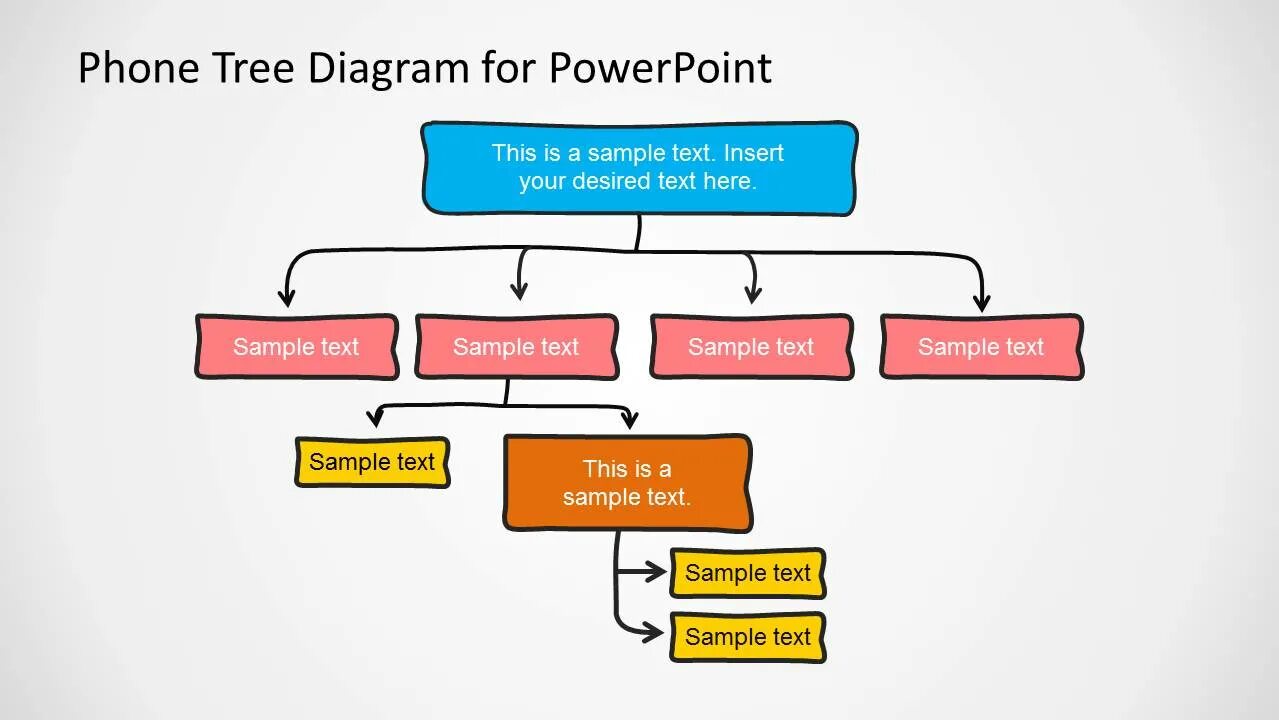 Phone Tree Diagram for PowerPoint

This is a sample text. Insert your desired text here.

Sample text

Sample text

Sample text

Sample text

Sample text

This is a sample text.

Sample text

Sample text